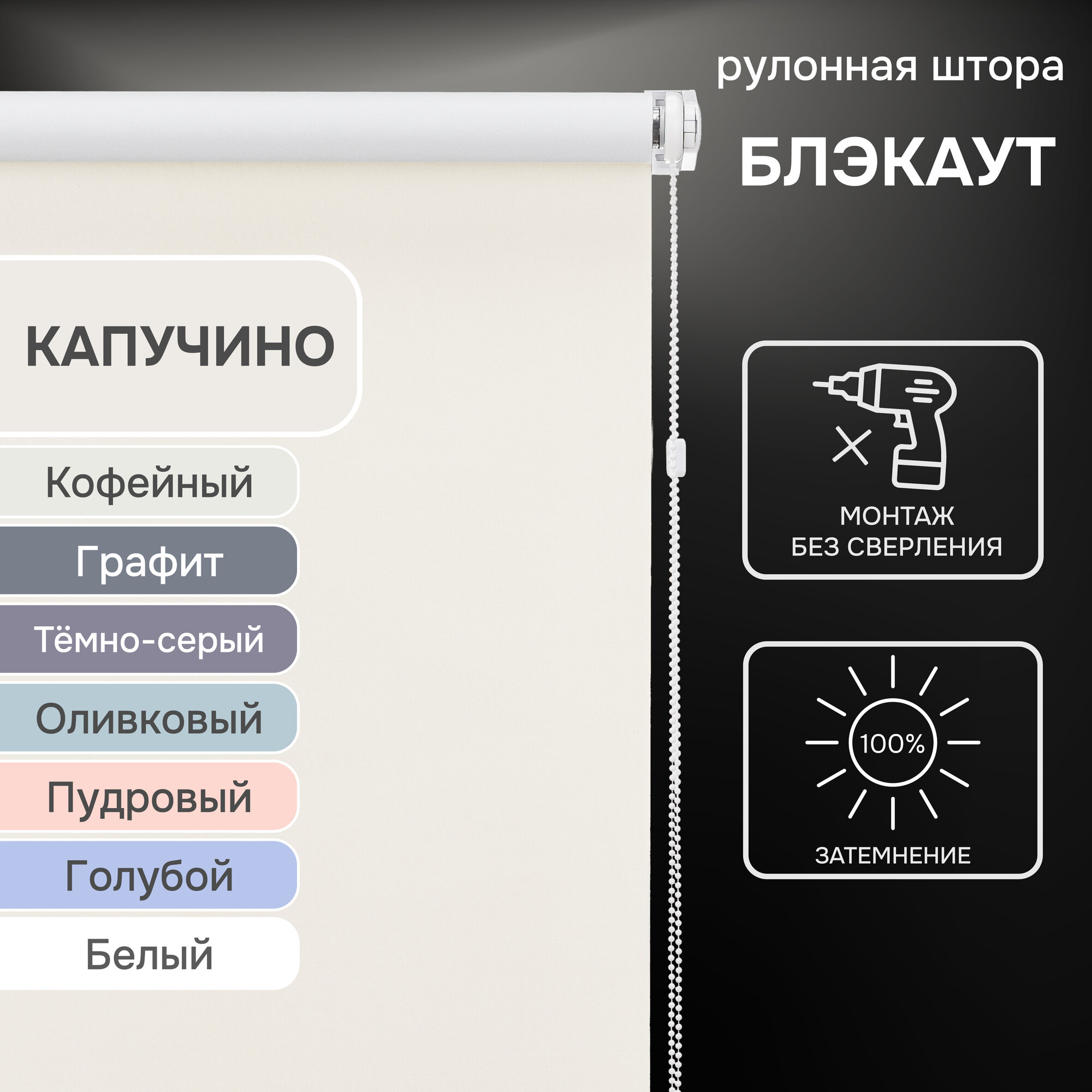 рулонная штора

БЛЭКАУТ

КАПУЧИНО

Кофейный

Графит

Тёмно-серый

Оливковый

Пудровый

Голубой

Белый

МОНТАЖ
БЕЗ СВЕРЛЕНИЯ

100%

ЗАТЕМНЕНИЕ